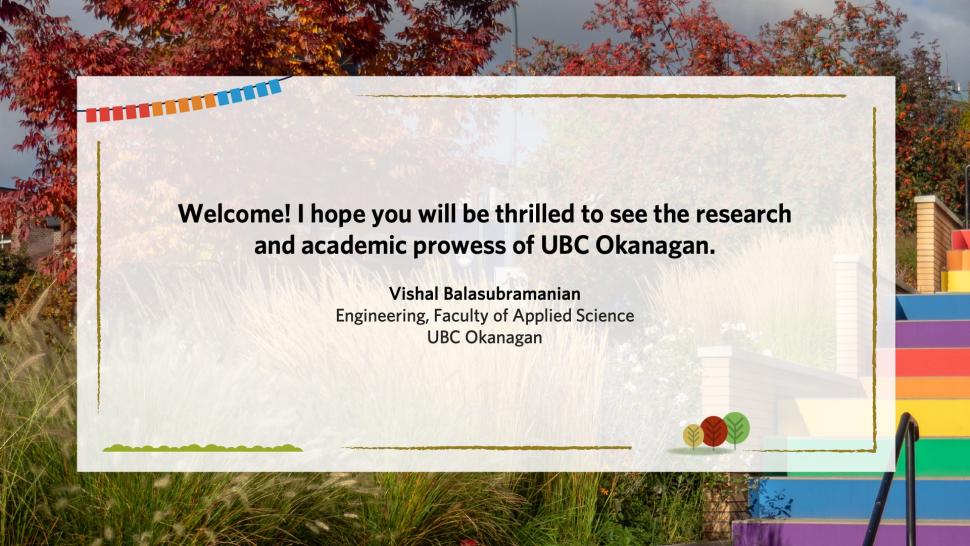 Welcome! I hope you will be thrilled to see the research and academic prowess of UBC Okanagan.

Vishal Balasubramanian
Engineering, Faculty of Applied Science
UBC Okanagan